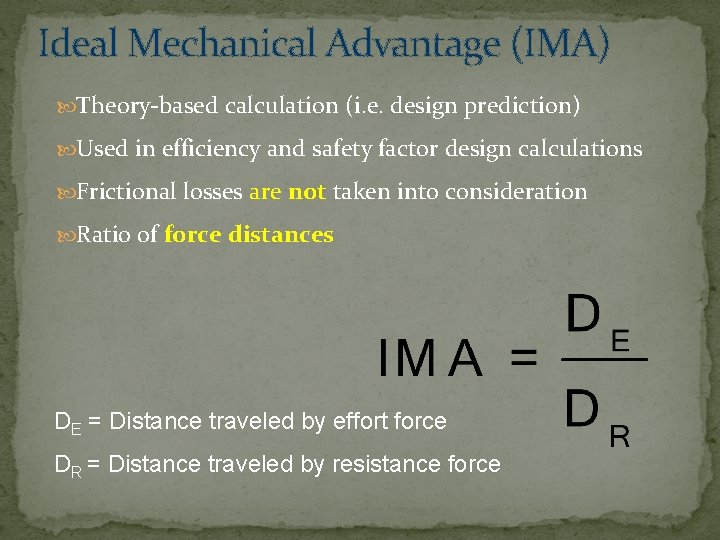 Ideal Mechanical Advantage (IMA)

Theory-based calculation (i.e. design prediction)

Used in efficiency and safety factor design calculations

Frictional losses are not taken into consideration

Ratio of force distances

$IMA = \frac{D_E}{D_R}$

$D_E$ = Distance traveled by effort force

$D_R$ = Distance traveled by resistance force